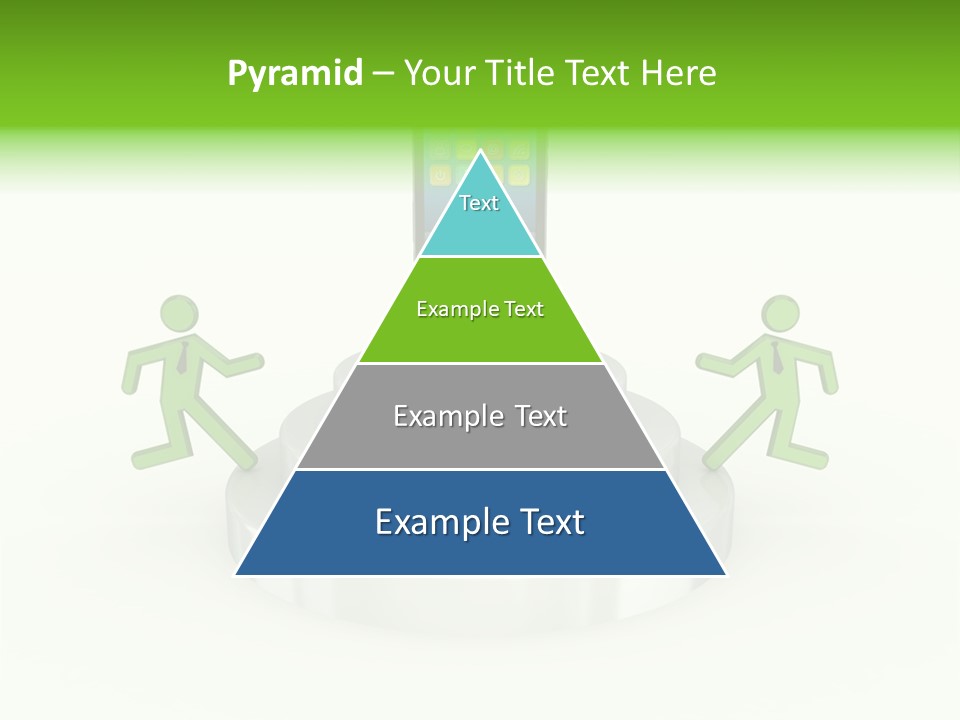 Pyramid – Your Title Text Here

Text

Example Text

Example Text

Example Text